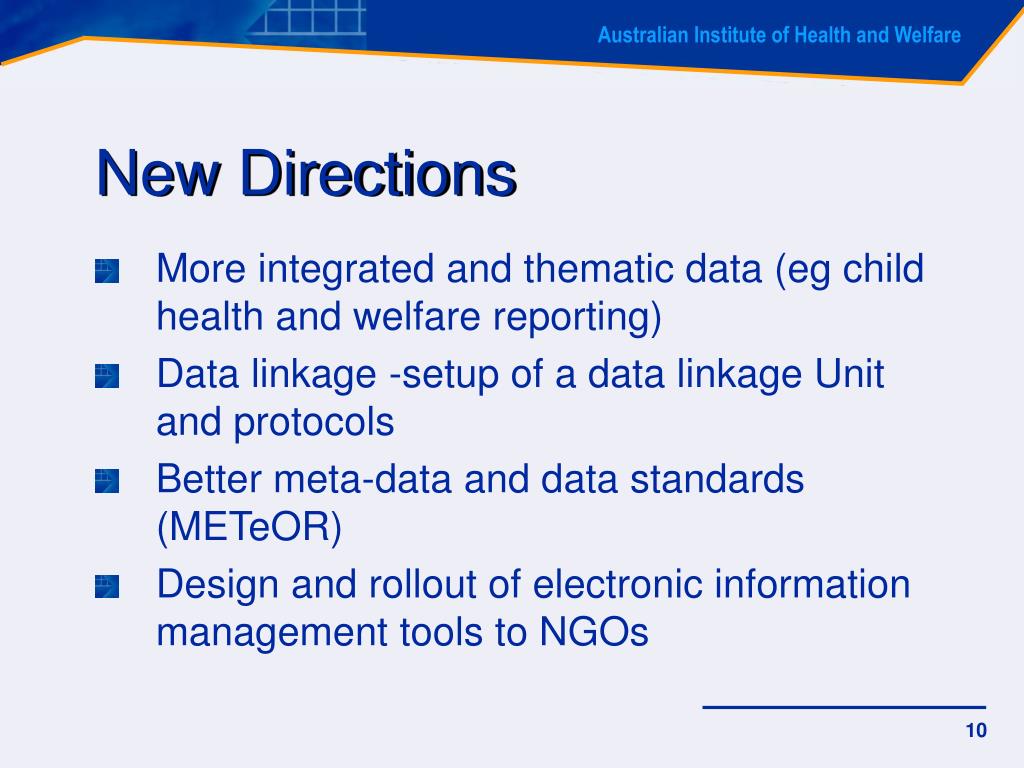 Australian Institute of Health and Welfare

New Directions

More integrated and thematic data (eg child health and welfare reporting)

Data linkage -setup of a data linkage Unit and protocols

Better meta-data and data standards (METeOR)

Design and rollout of electronic information management tools to NGOs

10